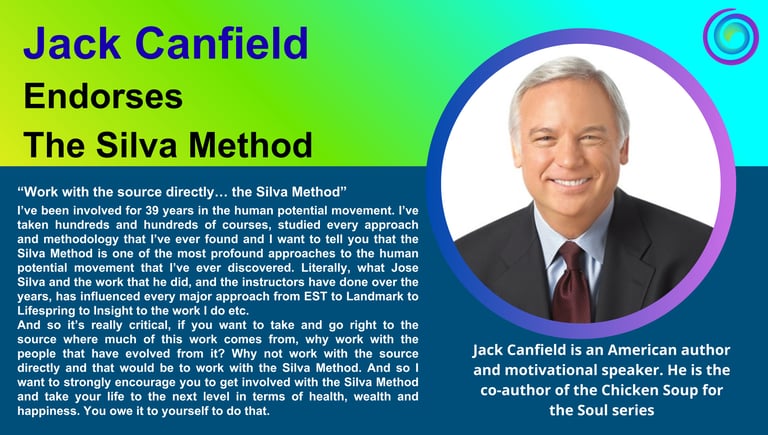 Jack Canfield
Endorses
The Silva Method

“Work with the source directly… the Silva Method”

I’ve been involved for 39 years in the human potential movement. I’ve taken hundreds and hundreds of courses, studied every approach and methodology that I’ve ever found and I want to tell you that the Silva Method is one of the most profound approaches to the human potential movement that I’ve ever discovered. Literally, what Jose Silva and the work that he did, and the instructors have done over the years, has influenced every major approach from EST to Landmark to Lifespring to Insight to the work I do etc.
And so it’s really critical, if you want to take and go right to the source where much of this work comes from, why work with the people that have evolved from it? Why not work with the source directly and that would be to work with the Silva Method. And so I want to strongly encourage you to get involved with the Silva Method and take your life to the next level in terms of health, wealth and happiness. You owe it to yourself to do that.

Jack Canfield is an American author and motivational speaker. He is the co-author of the Chicken Soup for the Soul series